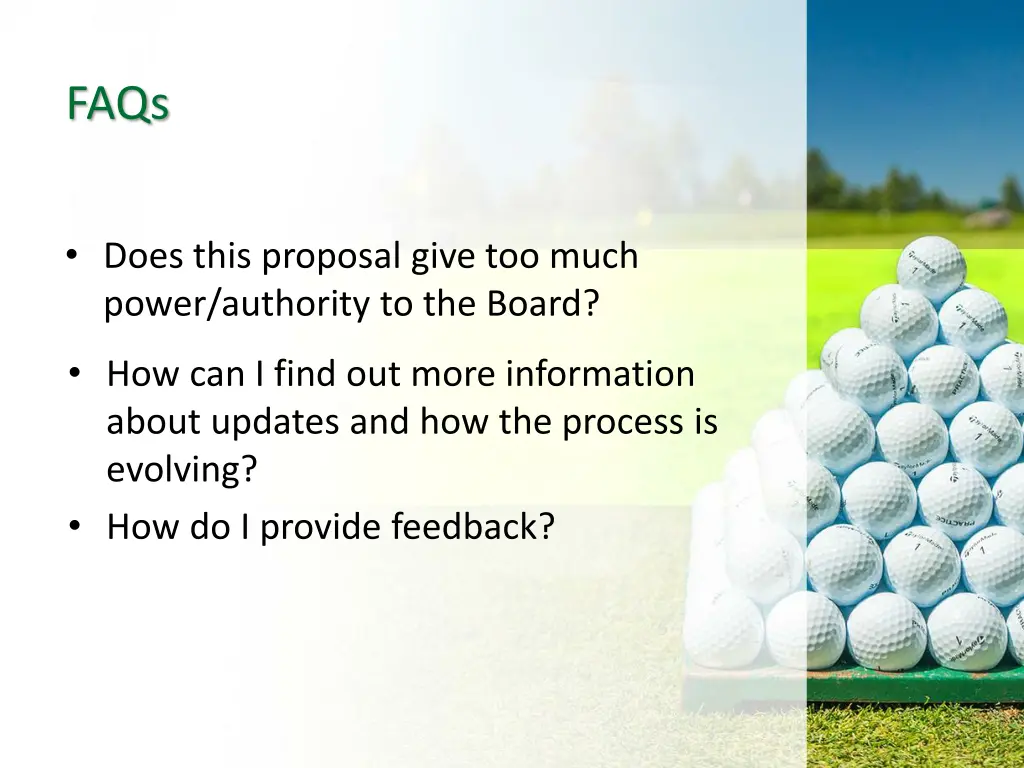 FAQs

• Does this proposal give too much power/authority to the Board?

• How can I find out more information about updates and how the process is evolving?

• How do I provide feedback?